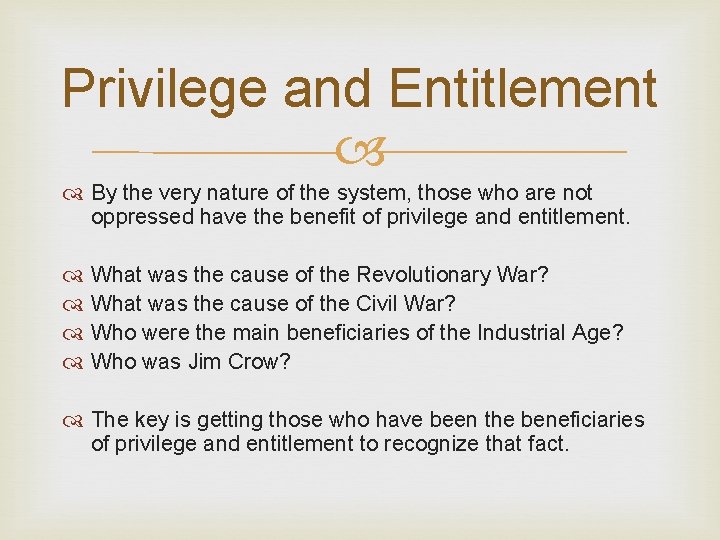 Privilege and Entitlement

By the very nature of the system, those who are not oppressed have the benefit of privilege and entitlement.

What was the cause of the Revolutionary War?
What was the cause of the Civil War?
Who were the main beneficiaries of the Industrial Age?
Who was Jim Crow?

The key is getting those who have been the beneficiaries of privilege and entitlement to recognize that fact.